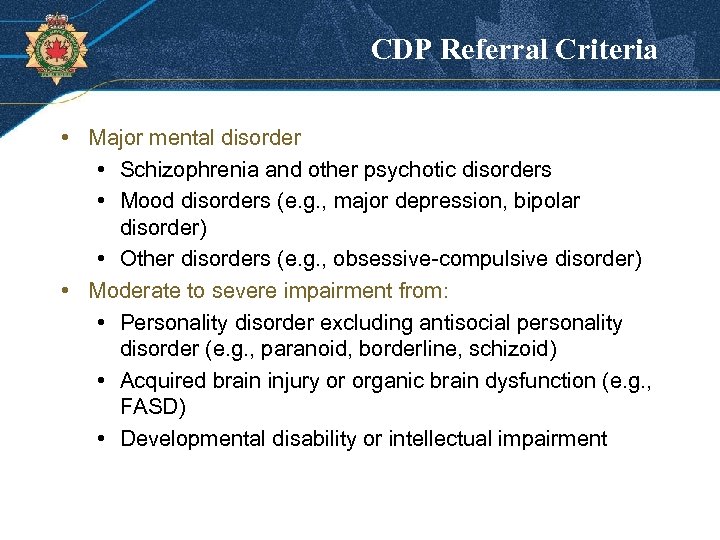 CDP Referral Criteria

• Major mental disorder
  • Schizophrenia and other psychotic disorders
  • Mood disorders (e.g., major depression, bipolar disorder)
  • Other disorders (e.g., obsessive-compulsive disorder)
• Moderate to severe impairment from:
  • Personality disorder excluding antisocial personality disorder (e.g., paranoid, borderline, schizoid)
  • Acquired brain injury or organic brain dysfunction (e.g., FASD)
  • Developmental disability or intellectual impairment